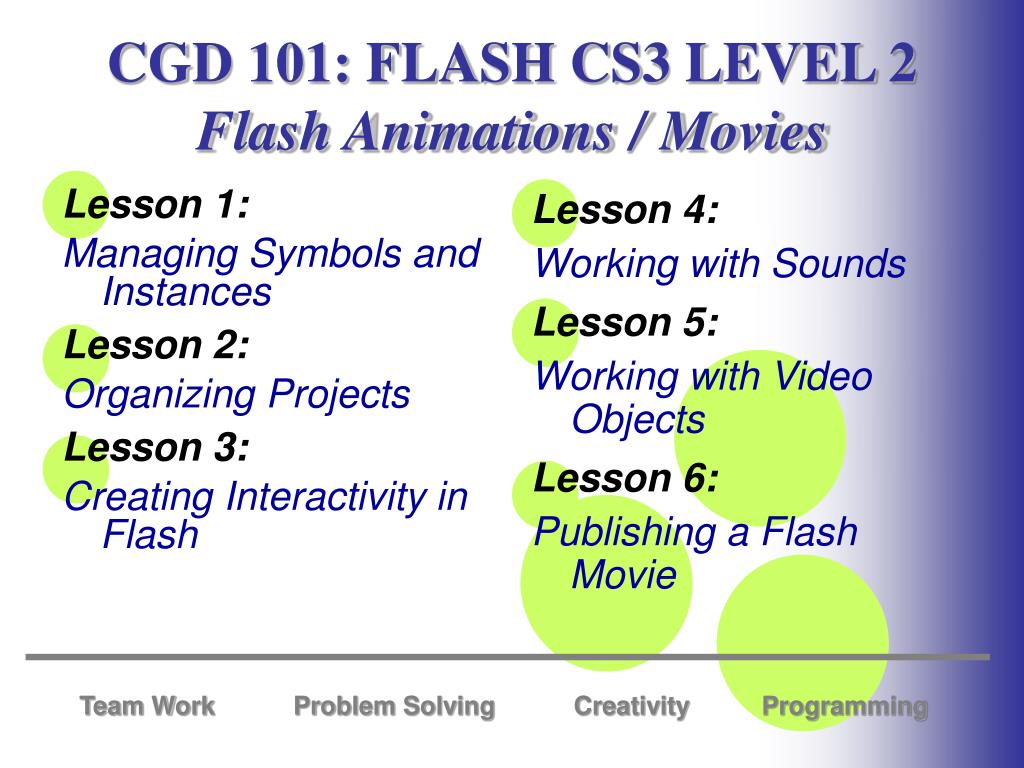 CGD 101: FLASH CS3 LEVEL 2
Flash Animations / Movies

Lesson 1:
Managing Symbols and Instances
Lesson 2:
Organizing Projects
Lesson 3:
Creating Interactivity in Flash

Lesson 4:
Working with Sounds
Lesson 5:
Working with Video Objects
Lesson 6:
Publishing a Flash Movie

Team Work
Problem Solving
Creativity
Programming